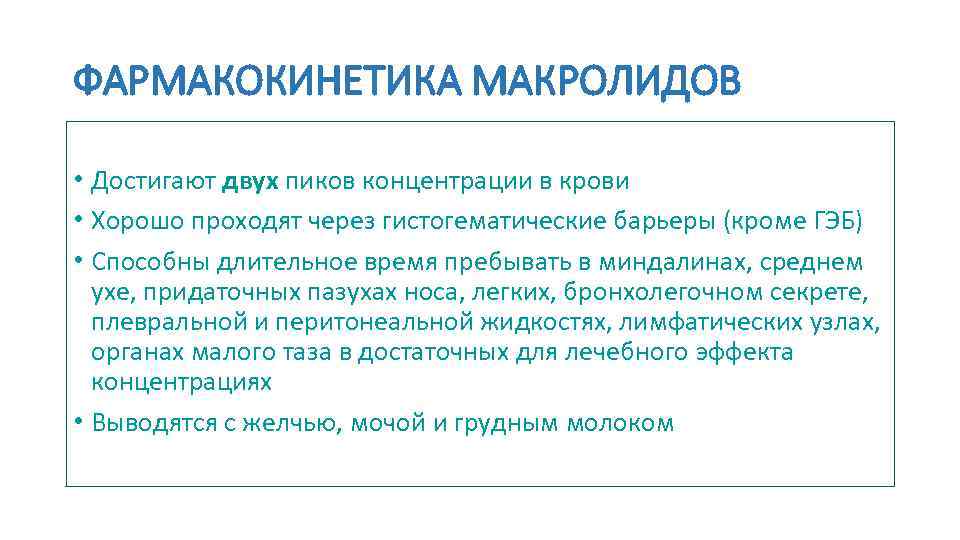 ФАРМАКОКИНЕТИКА МАКРОЛИДОВ

• Достигают двух пиков концентрации в крови

• Хорошо проходят через гистогематические барьеры (кроме ГЭБ)

• Способны длительное время пребывать в миндалинах, среднем ухе, придаточных пазухах носа, легких, бронхолегочном секрете, плевральной и перитонеальной жидкостях, лимфатических узлах, органах малого таза в достаточных для лечебного эффекта концентрациях

• Выводятся с желчью, мочой и грудным молоком